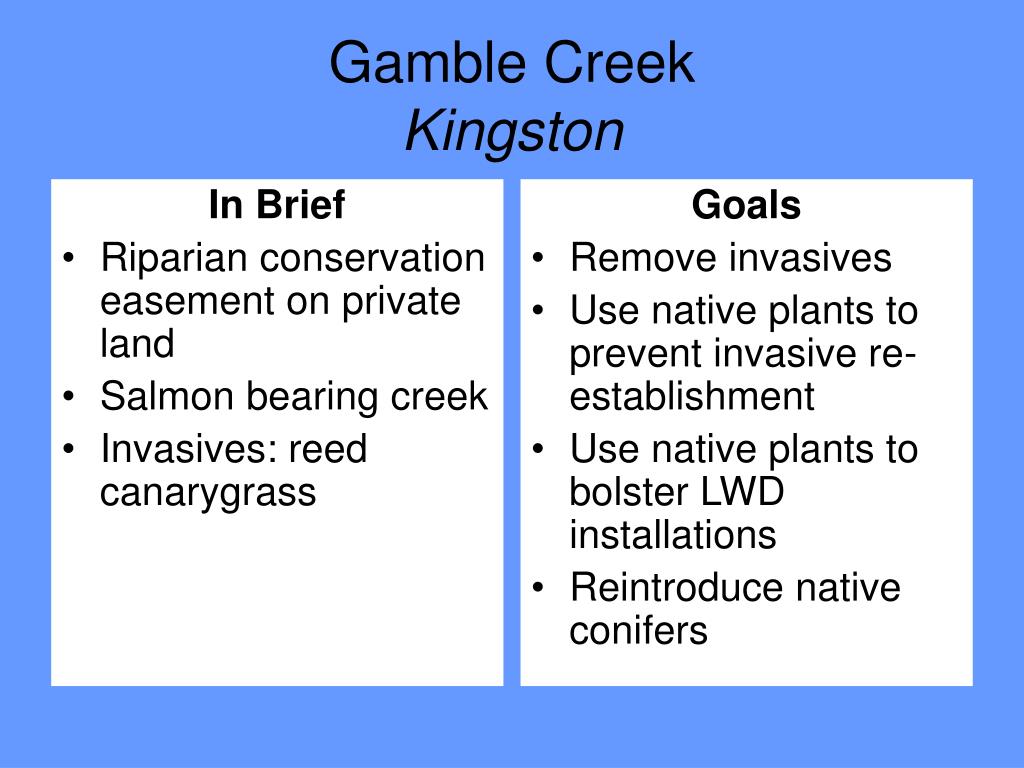 Gamble Creek
Kingston

In Brief
• Riparian conservation easement on private land
• Salmon bearing creek
• Invasives: reed canarygrass

Goals
• Remove invasives
• Use native plants to prevent invasive re-establishment
• Use native plants to bolster LWD installations
• Reintroduce native conifers